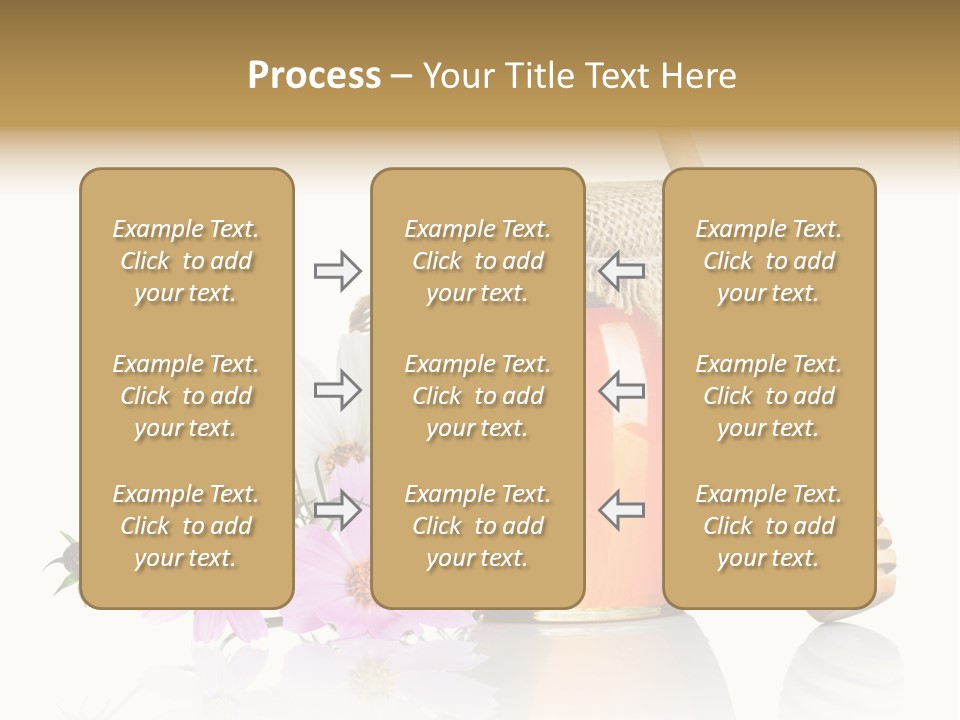 Process – Your Title Text Here

Example Text. Click to add your text.

Example Text. Click to add your text.

Example Text. Click to add your text.

Example Text. Click to add your text.

Example Text. Click to add your text.

Example Text. Click to add your text.

Example Text. Click to add your text.

Example Text. Click to add your text.

Example Text. Click to add your text.